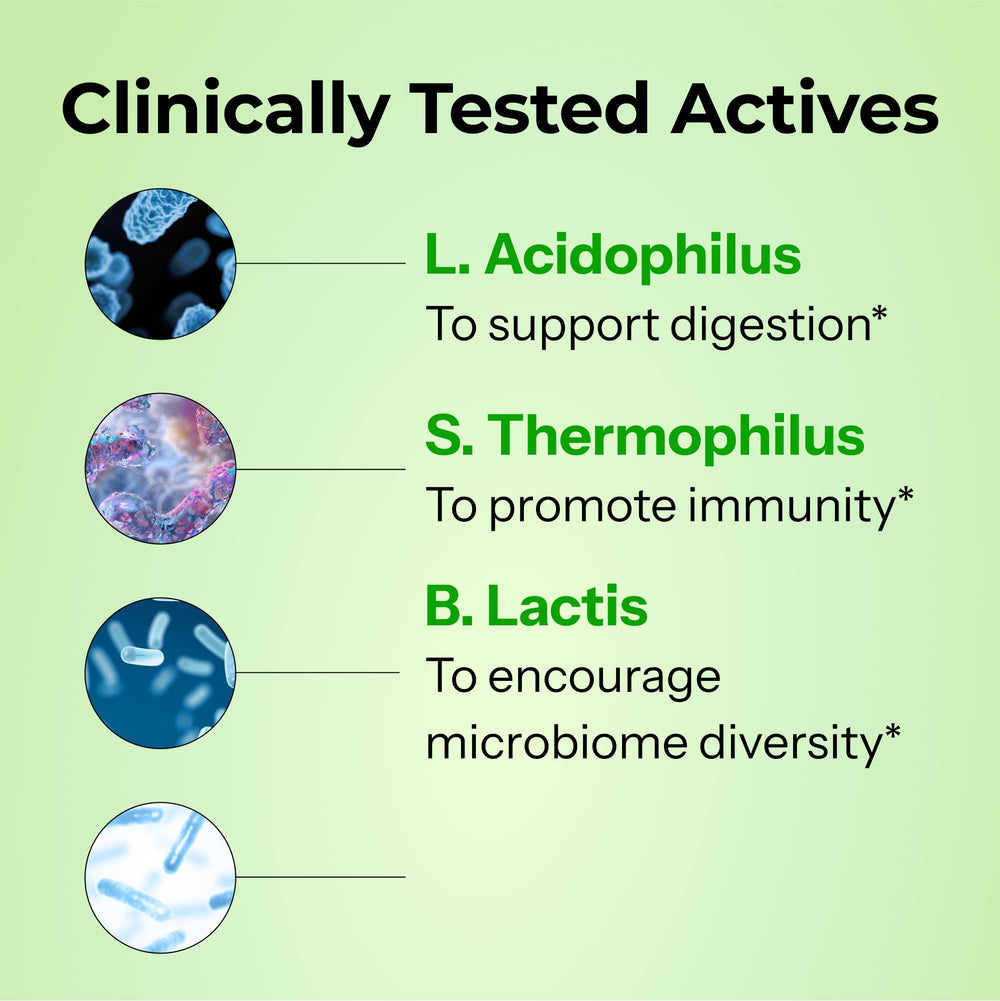 Clinically Tested Actives

L. Acidophilus
To support digestion*

S. Thermophilus
To promote immunity*

B. Lactis
To encourage microbiome diversity*